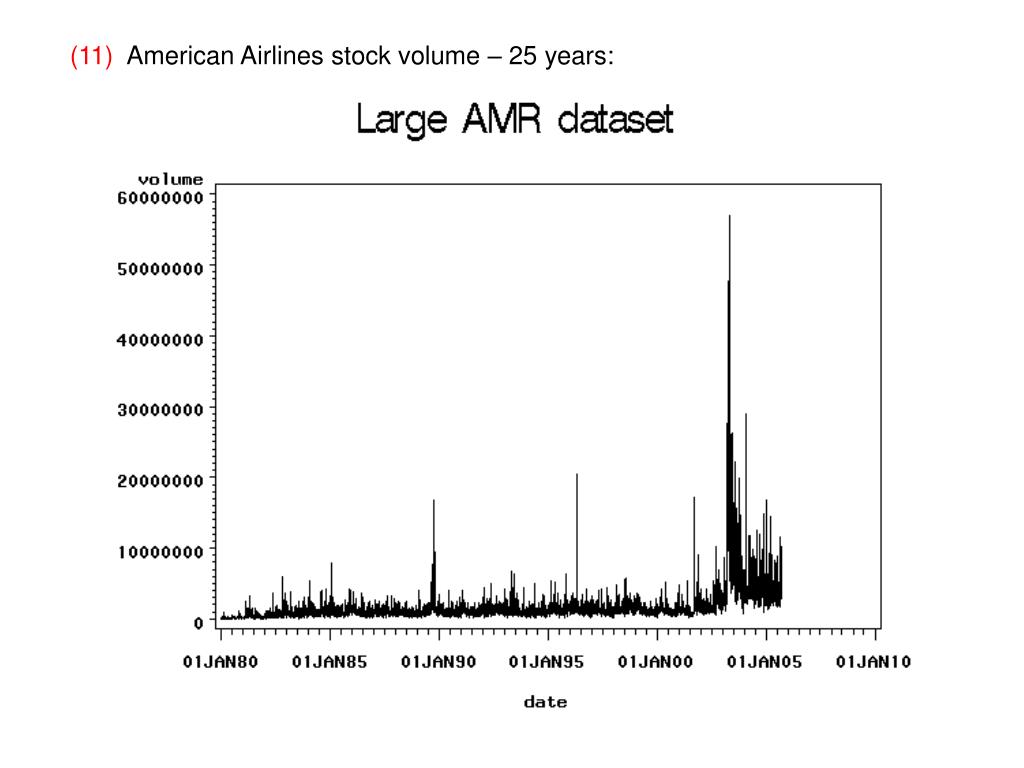 (11) American Airlines stock volume – 25 years:

Large AMR dataset

volume

60000000

50000000

40000000

30000000

20000000

10000000

0

01JAN80 01JAN85 01JAN90 01JAN95 01JAN00 01JAN05 01JAN10

date